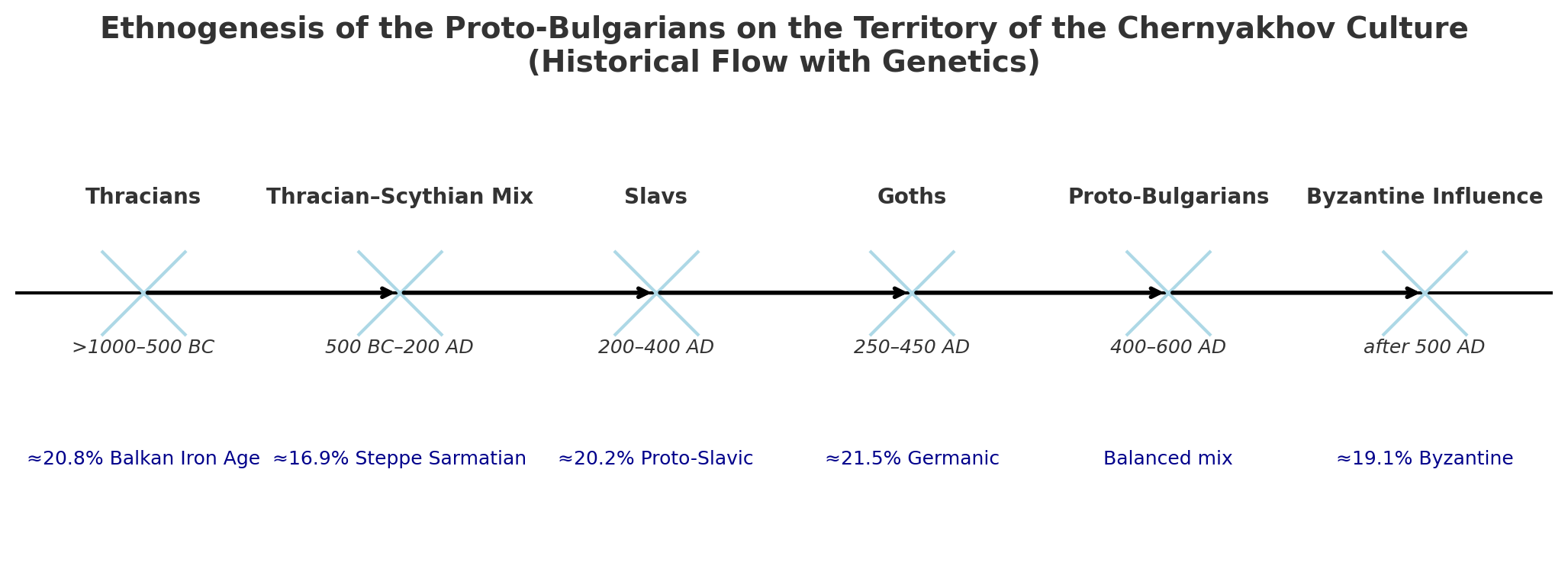 Ethnogenesis of the Proto-Bulgarians on the Territory of the Chernyakhov Culture
(Historical Flow with Genetics)

Thracians

>1000–500 BC

≈20.8% Balkan Iron Age

Thracian–Scythian Mix

500 BC–200 AD

≈16.9% Steppe Sarmatian

Slavs

200–400 AD

≈20.2% Proto-Slavic

Goths

250–450 AD

≈21.5% Germanic

Proto-Bulgarians

400–600 AD

Balanced mix

Byzantine Influence

after 500 AD

≈19.1% Byzantine